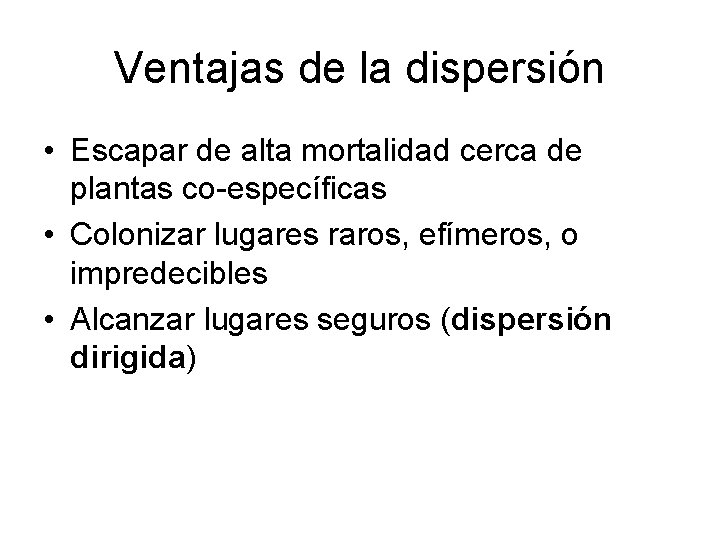 Ventajas de la dispersión

• Escapar de alta mortalidad cerca de plantas co-específicas
• Colonizar lugares raros, efímeros, o impredecibles
• Alcanzar lugares seguros (dispersión dirigida)